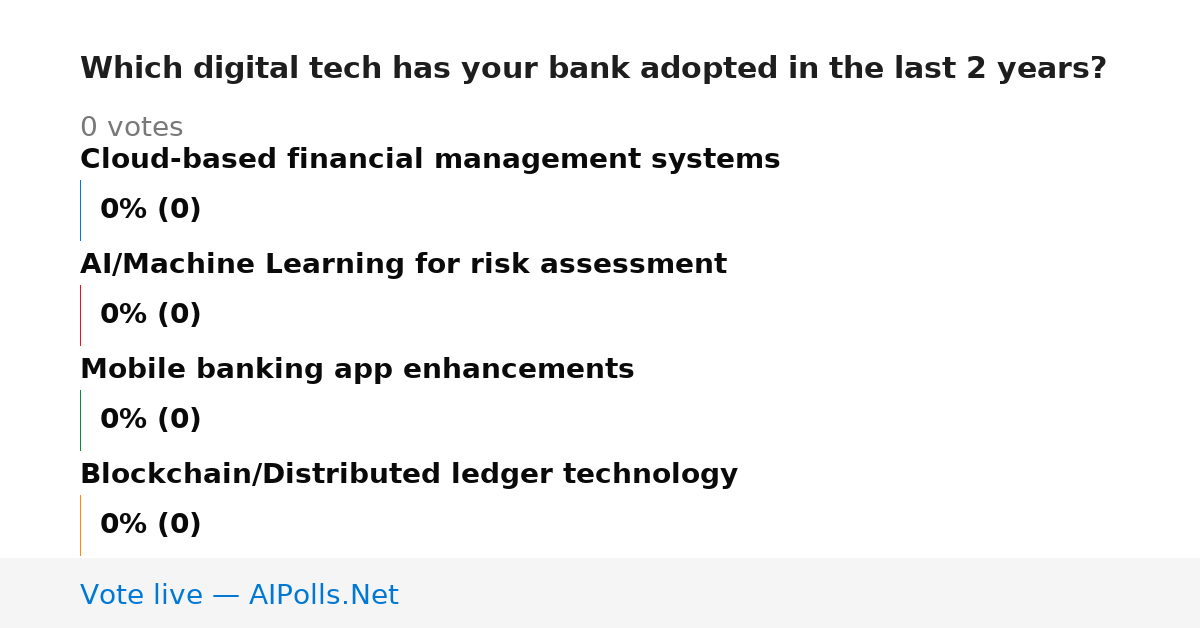 Which digital tech has your bank adopted in the last 2 years?

0 votes

Cloud-based financial management systems

0% (0)

AI/Machine Learning for risk assessment

0% (0)

Mobile banking app enhancements

0% (0)

Blockchain/Distributed ledger technology

0% (0)

Vote live — AIPolls.Net